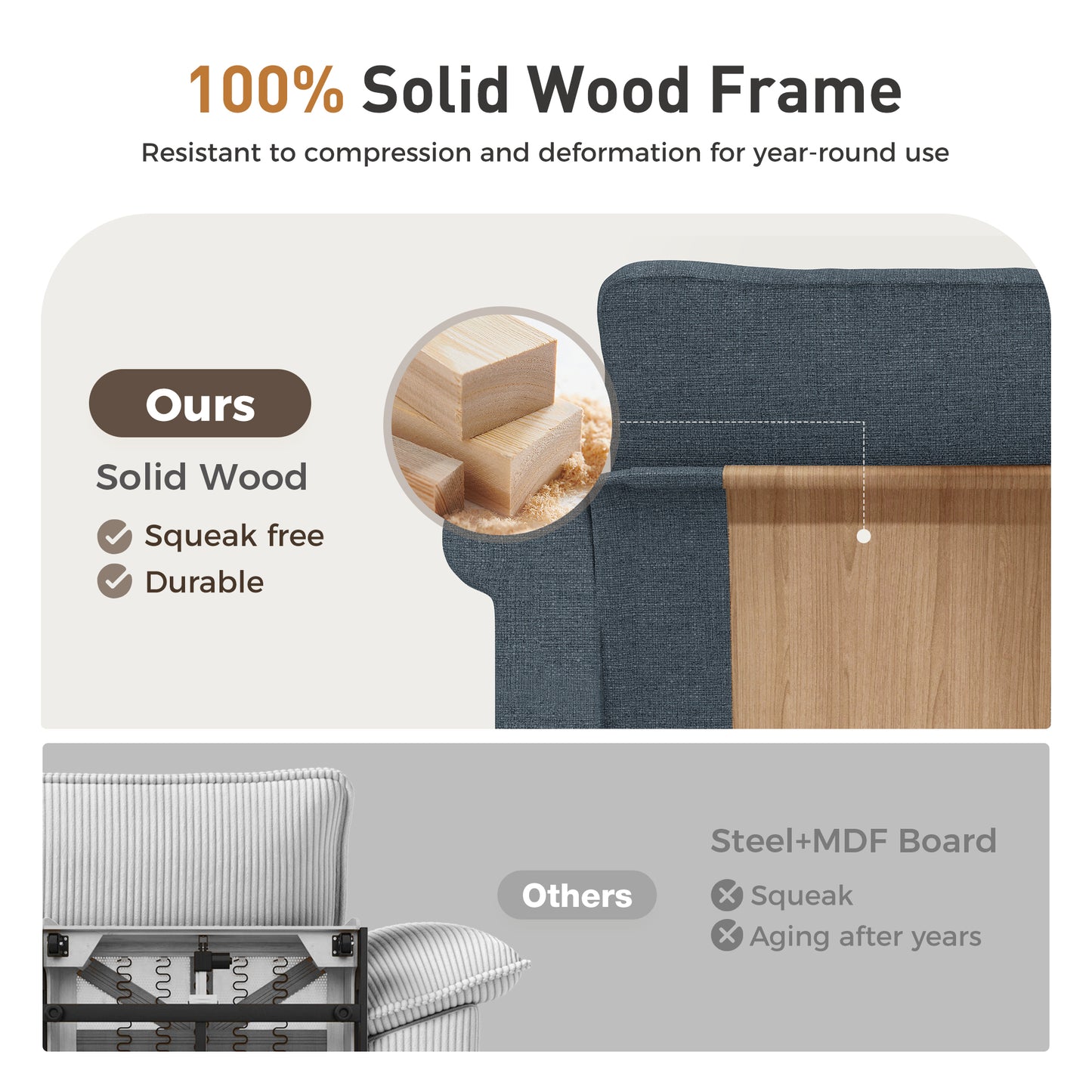 100% Solid Wood Frame

Resistant to compression and deformation for year-round use

Ours

Solid Wood

Squeak free

Durable

Others

Steel+MDF Board

Squeak

Aging after years